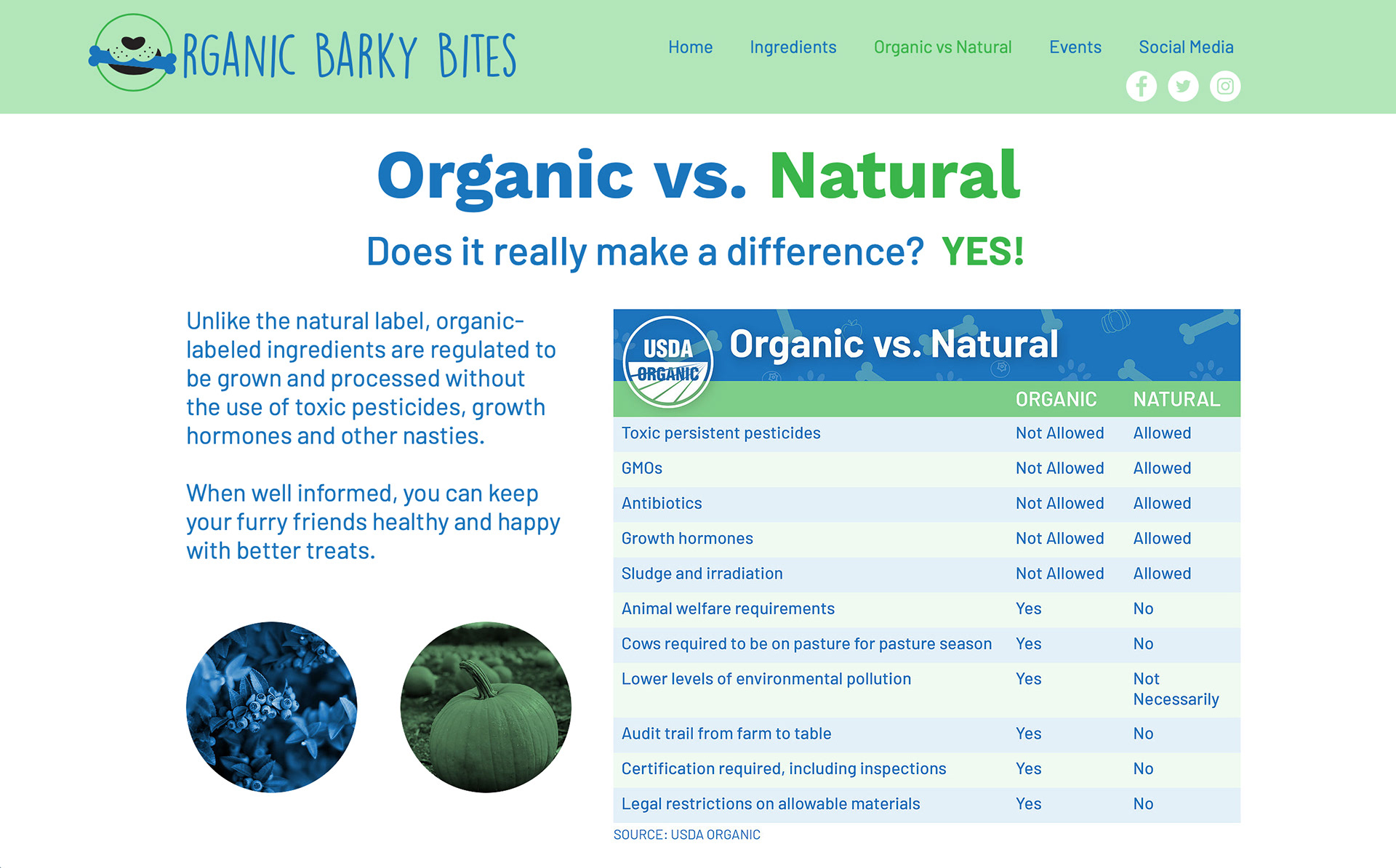 RGANIC BARKY BITES

Home Ingredients Organic vs Natural Events Social Media

Organic vs. Natural

Does it really make a difference? YES!

Unlike the natural label, organic-labeled ingredients are regulated to be grown and processed without the use of toxic pesticides, growth hormones and other nasties.

When well informed, you can keep your furry friends healthy and happy with better treats.

USDA ORGANIC

Organic vs. Natural

| | ORGANIC | NATURAL |
|---|---|---|
| Toxic persistent pesticides | Not Allowed | Allowed |
| GMOs | Not Allowed | Allowed |
| Antibiotics | Not Allowed | Allowed |
| Growth hormones | Not Allowed | Allowed |
| Sludge and irradiation | Not Allowed | Allowed |
| Animal welfare requirements | Yes | No |
| Cows required to be on pasture for pasture season | Yes | No |
| Lower levels of environmental pollution | Yes | Not Necessarily |
| Audit trail from farm to table | Yes | No |
| Certification required, including inspections | Yes | No |
| Legal restrictions on allowable materials | Yes | No |

SOURCE: USDA ORGANIC